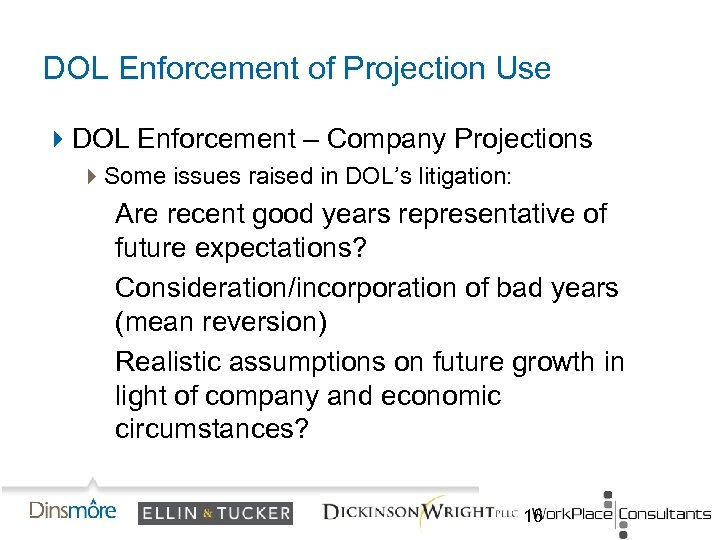 DOL Enforcement of Projection Use

DOL Enforcement – Company Projections

Some issues raised in DOL's litigation:

Are recent good years representative of future expectations?

Consideration/incorporation of bad years (mean reversion)

Realistic assumptions on future growth in light of company and economic circumstances?

Dinsmore ELLIN & TUCKER DICKINSON WRIGHT PLLC 16 WorkPlace Consultants